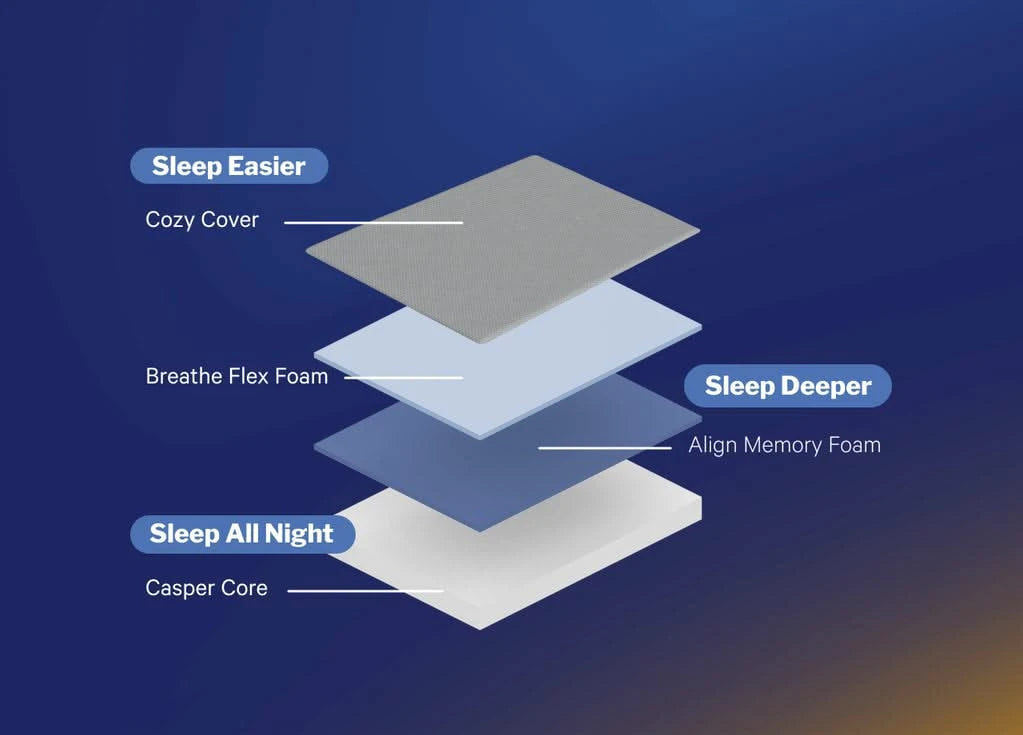 Sleep Easier

Cozy Cover

Breathe Flex Foam

Sleep Deeper

Align Memory Foam

Sleep All Night

Casper Core